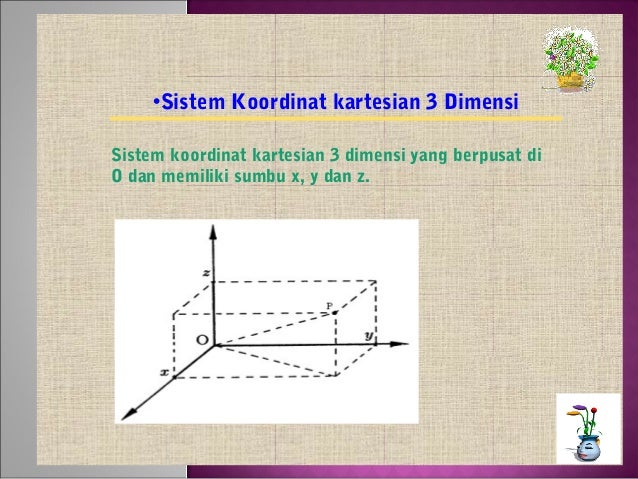 •Sistem Koordinat kartesian 3 Dimensi

Sistem koordinat kartesian 3 dimensi yang berpusat di O dan memiliki sumbu x, y dan z.

z
P
O
y
x